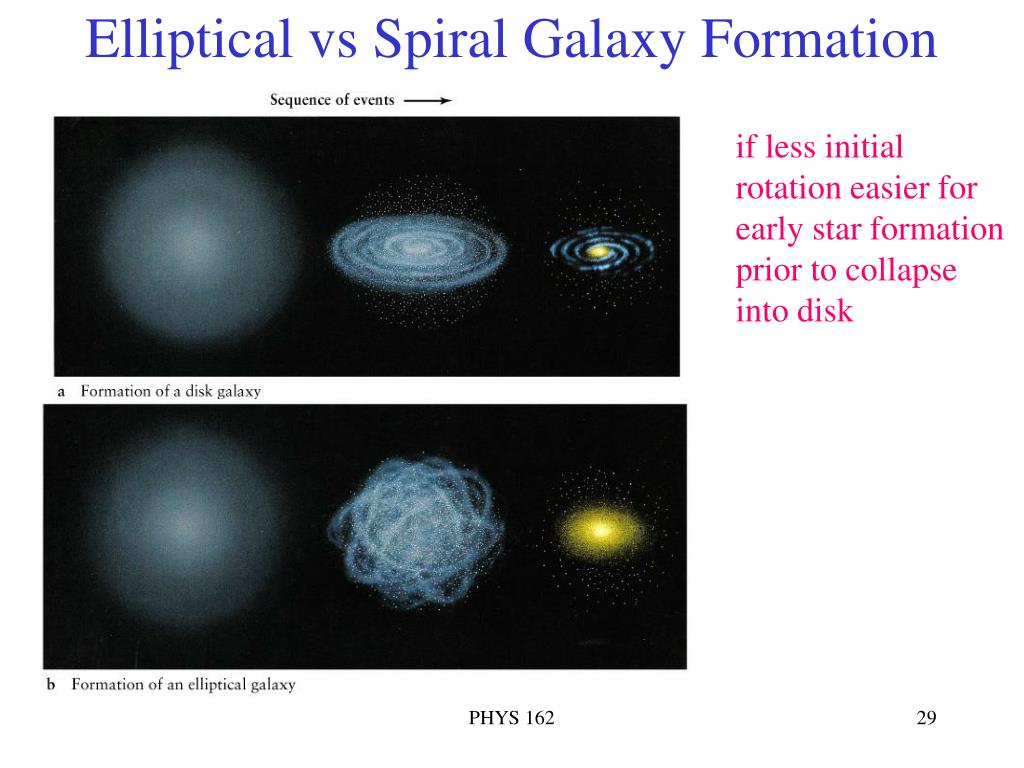 Elliptical vs Spiral Galaxy Formation

Sequence of events ⟶

if less initial rotation easier for early star formation prior to collapse into disk

a Formation of a disk galaxy

b Formation of an elliptical galaxy

PHYS 162

29